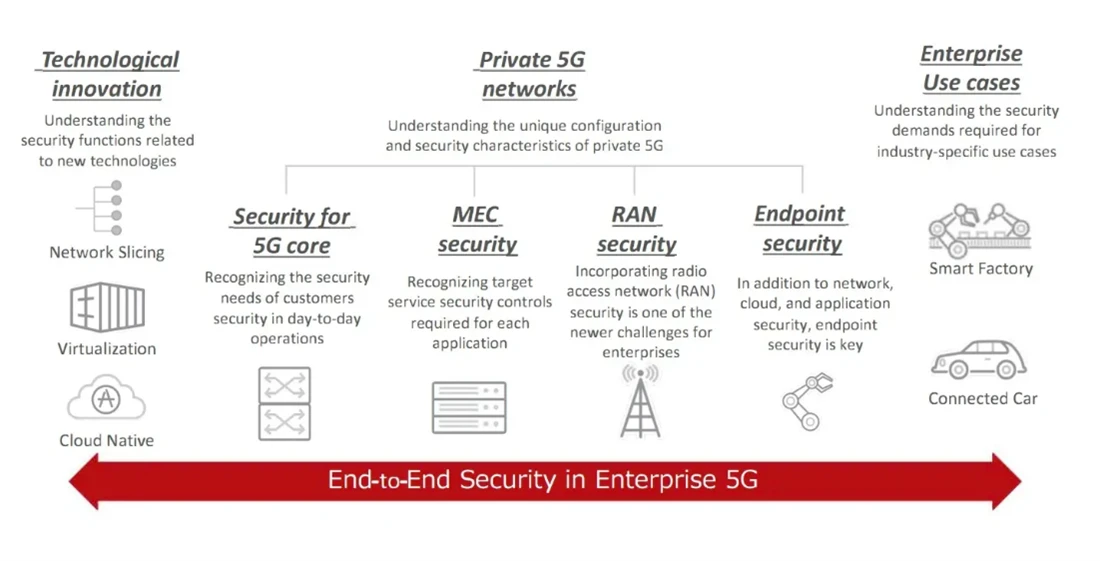 Technological innovation

Understanding the security functions related to new technologies

Network Slicing

Virtualization

Cloud Native

Private 5G networks

Understanding the unique configuration and security characteristics of private 5G

Security for 5G core

Recognizing the security needs of customers security in day-to-day operations

MEC security

Recognizing target service security controls required for each application

RAN security

Incorporating radio access network (RAN) security is one of the newer challenges for enterprises

Endpoint security

In addition to network, cloud, and application security, endpoint security is key

Enterprise Use cases

Understanding the security demands required for industry-specific use cases

Smart Factory

Connected Car

End-to-End Security in Enterprise 5G